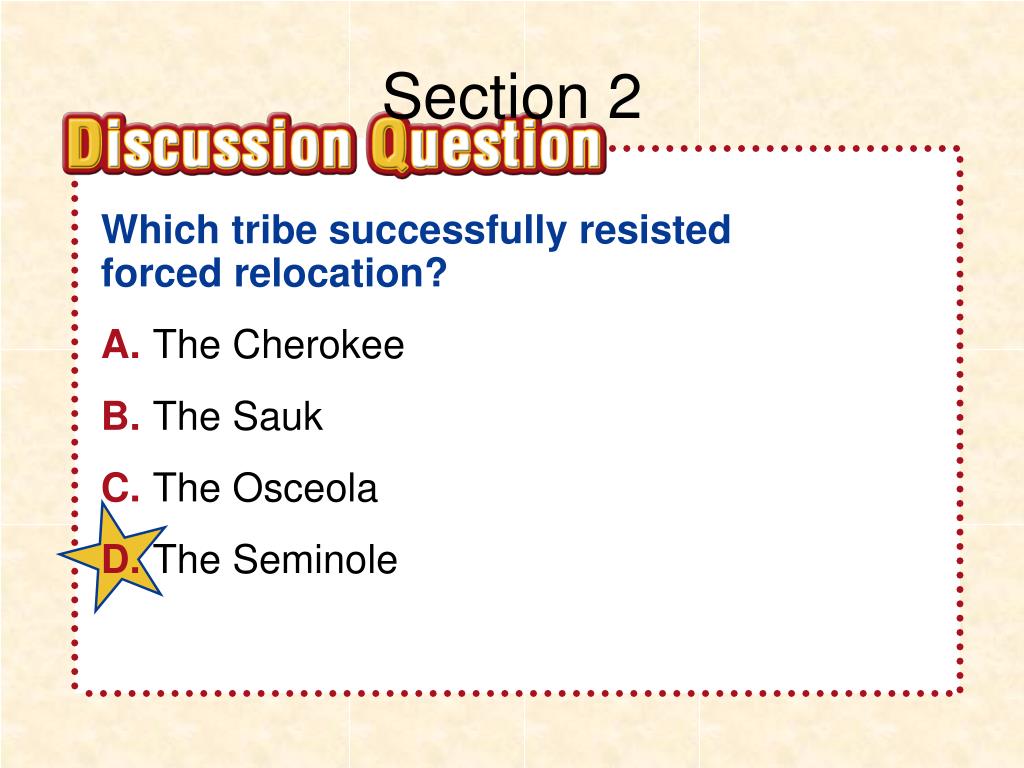 Section 2

Discussion Question

Which tribe successfully resisted forced relocation?

A. The Cherokee

B. The Sauk

C. The Osceola

D. The Seminole